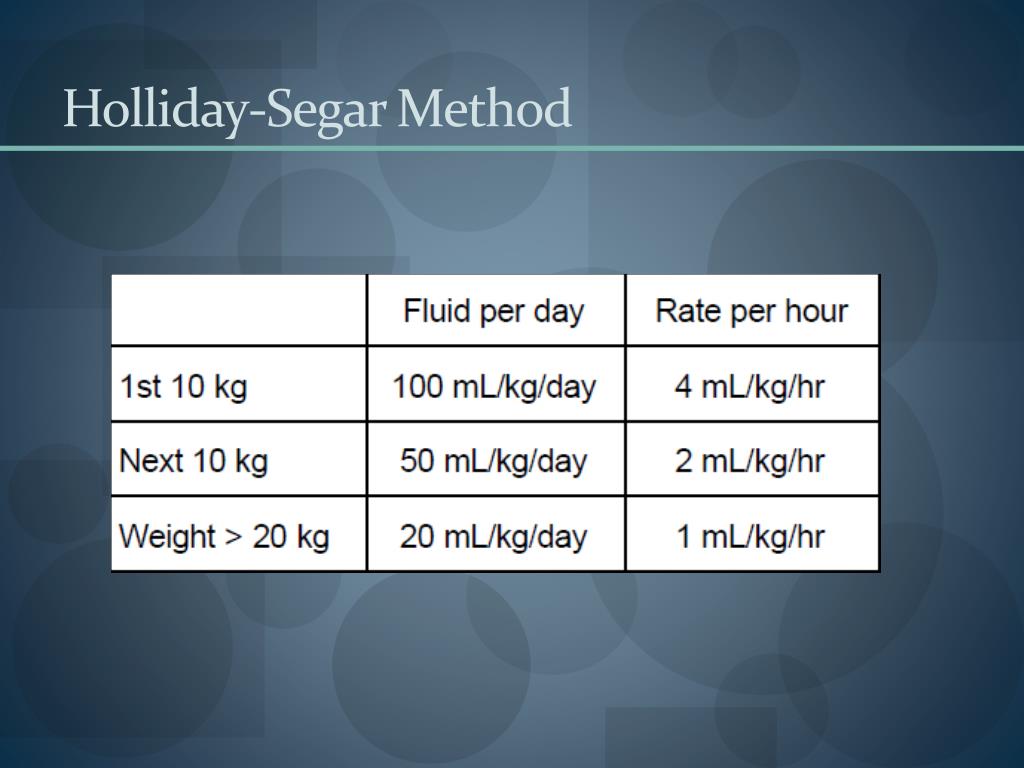 Holliday-Segar Method

|  | Fluid per day | Rate per hour |
|---|---|---|
| 1st 10 kg | 100 mL/kg/day | 4 mL/kg/hr |
| Next 10 kg | 50 mL/kg/day | 2 mL/kg/hr |
| Weight > 20 kg | 20 mL/kg/day | 1 mL/kg/hr |